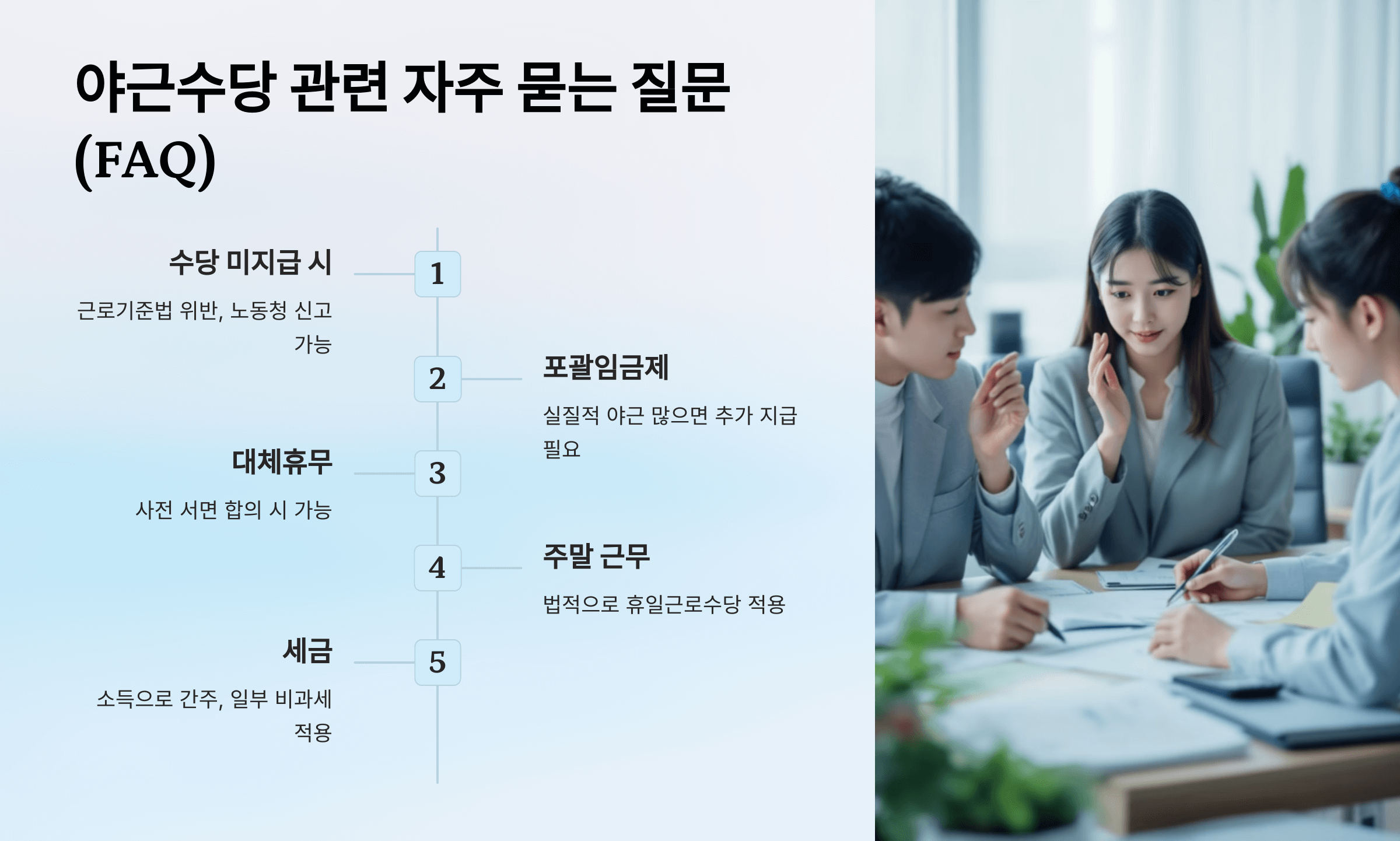 야근수당 관련 자주 묻는 질문 (FAQ)

1
수당 미지급 시
근로기준법 위반, 노동청 신고 가능

2
포괄임금제
실질적 야근 많으면 추가 지급 필요

3
대체휴무
사전 서면 합의 시 가능

4
주말 근무
법적으로 휴일근로수당 적용

5
세금
소득으로 간주, 일부 비과세 적용